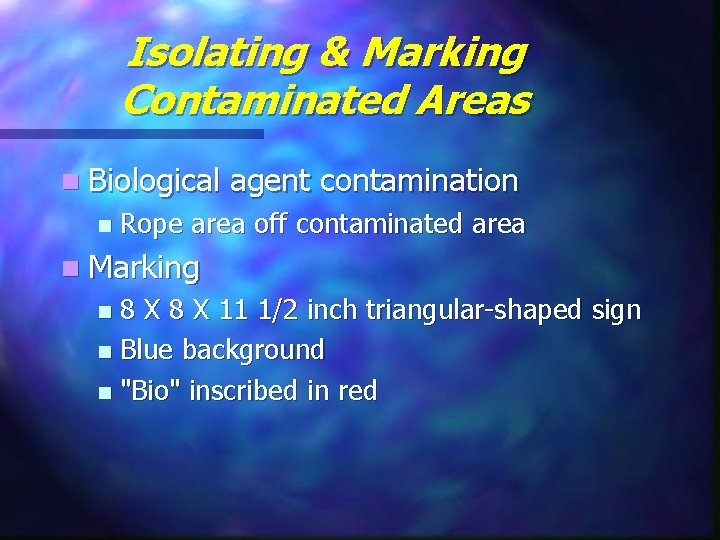 Isolating & Marking Contaminated Areas

- Biological agent contamination
  - Rope area off contaminated area
- Marking
  - 8 X 8 X 11 1/2 inch triangular-shaped sign
  - Blue background
  - "Bio" inscribed in red